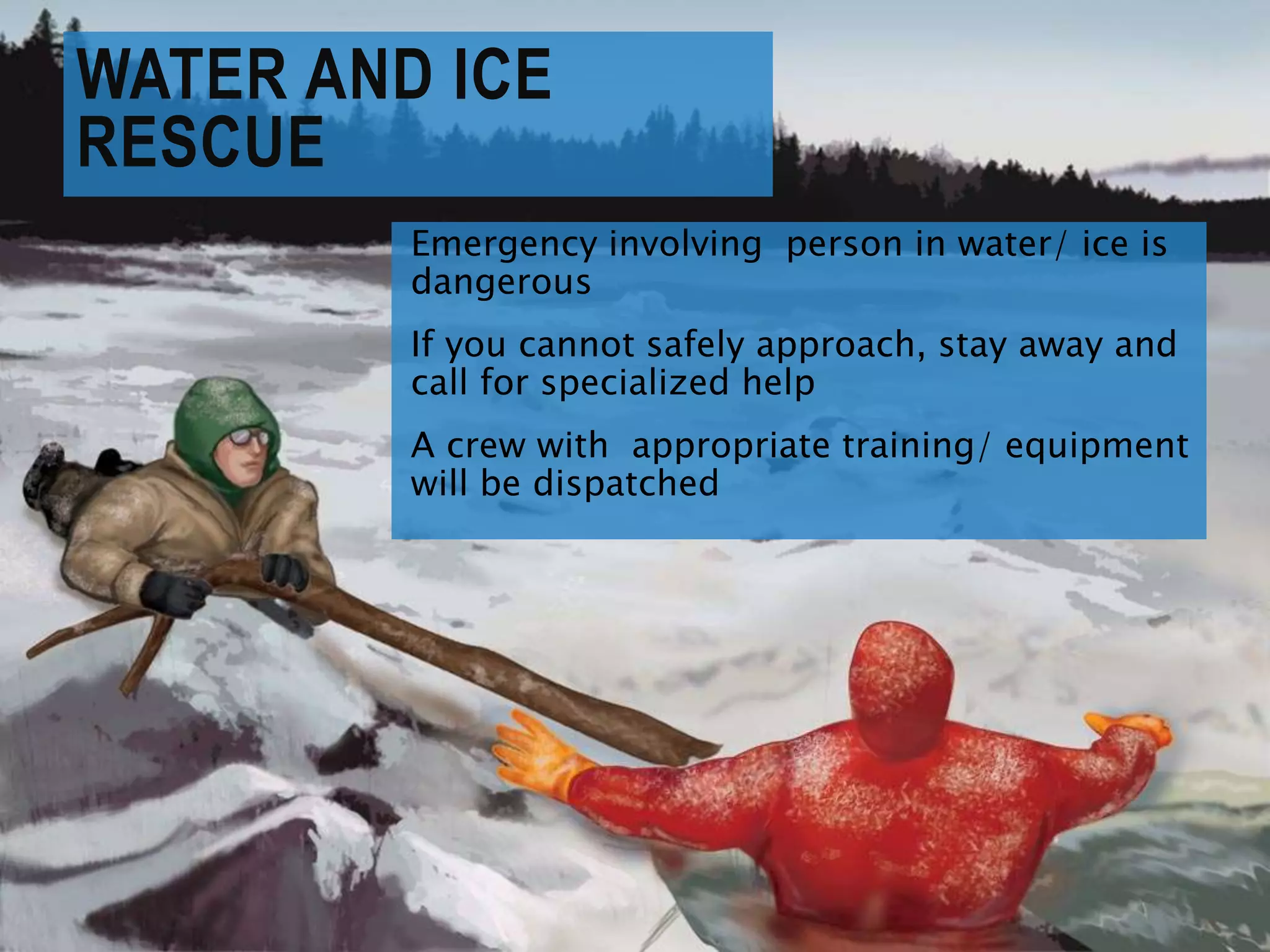 WATER AND ICE RESCUE

Emergency involving person in water/ ice is dangerous

If you cannot safely approach, stay away and call for specialized help

A crew with appropriate training/ equipment will be dispatched